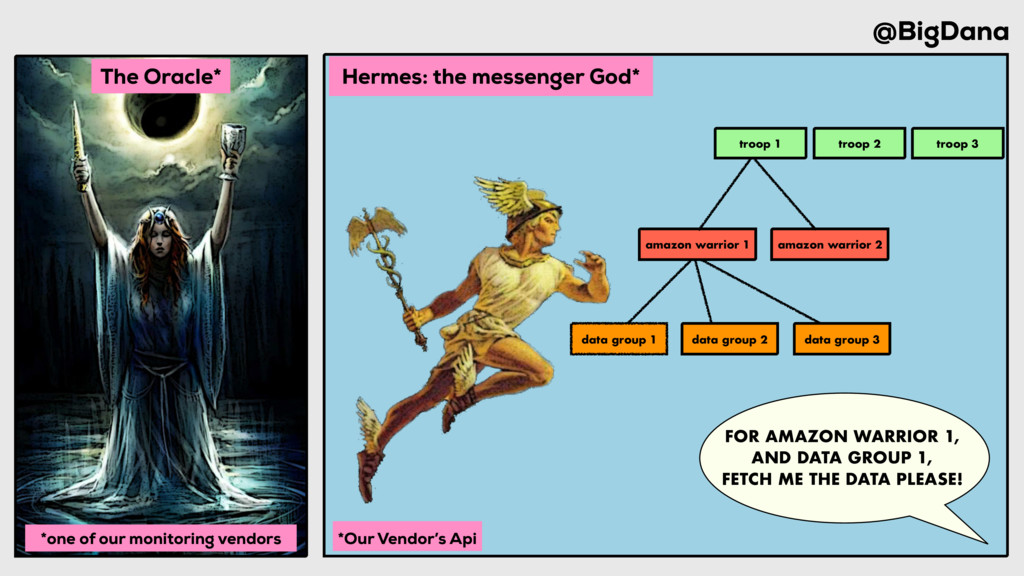 @BigDana

The Oracle*

*one of our monitoring vendors

Hermes: the messenger God*

troop 1

troop 2

troop 3

amazon warrior 1

amazon warrior 2

data group 1

data group 2

data group 3

FOR AMAZON WARRIOR 1, AND DATA GROUP 1, FETCH ME THE DATA PLEASE!

*Our Vendor's Api